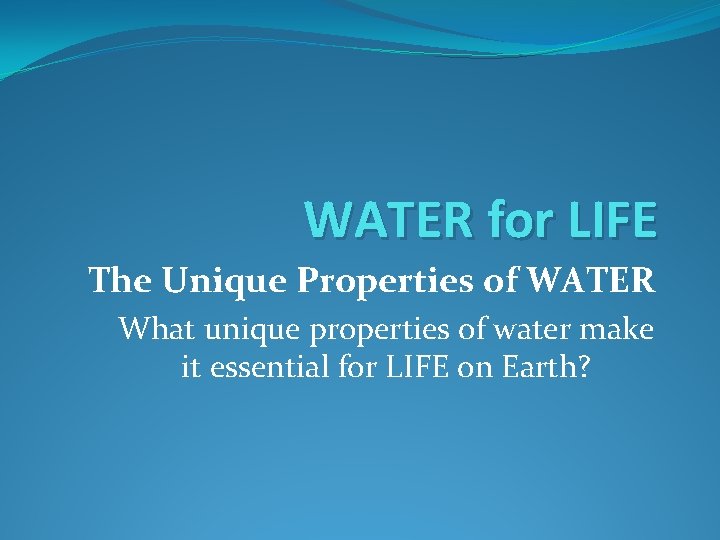 WATER for LIFE

The Unique Properties of WATER

What unique properties of water make it essential for LIFE on Earth?